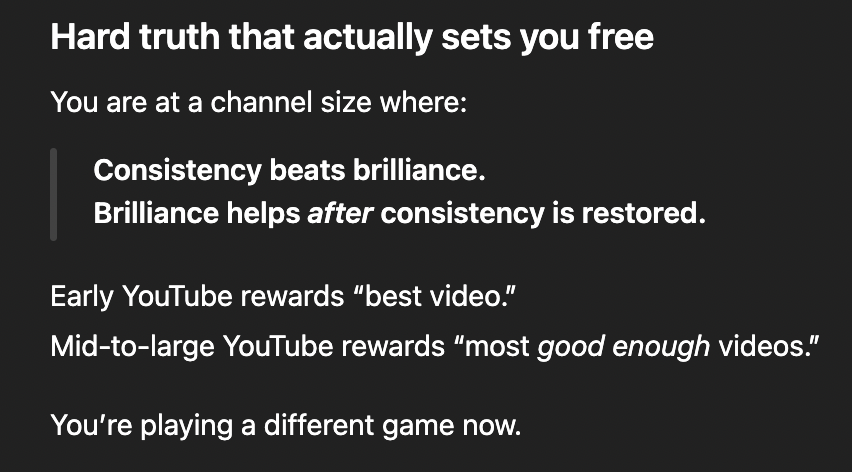 Hard truth that actually sets you free

You are at a channel size where:

Consistency beats brilliance.
Brilliance helps after consistency is restored.

Early YouTube rewards “best video.”
Mid-to-large YouTube rewards “most good enough videos.”

You’re playing a different game now.